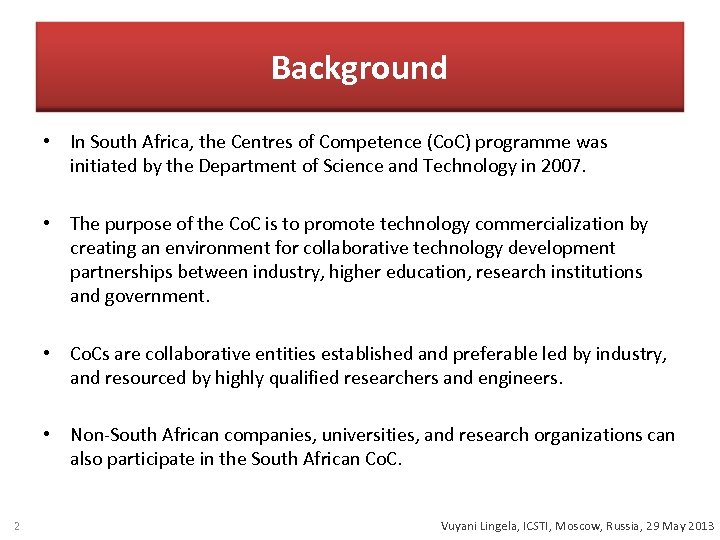 Background

• In South Africa, the Centres of Competence (CoC) programme was initiated by the Department of Science and Technology in 2007.

• The purpose of the CoC is to promote technology commercialization by creating an environment for collaborative technology development partnerships between industry, higher education, research institutions and government.

• CoCs are collaborative entities established and preferable led by industry, and resourced by highly qualified researchers and engineers.

• Non-South African companies, universities, and research organizations can also participate in the South African CoC.

2

Vuyani Lingela, ICSTI, Moscow, Russia, 29 May 2013